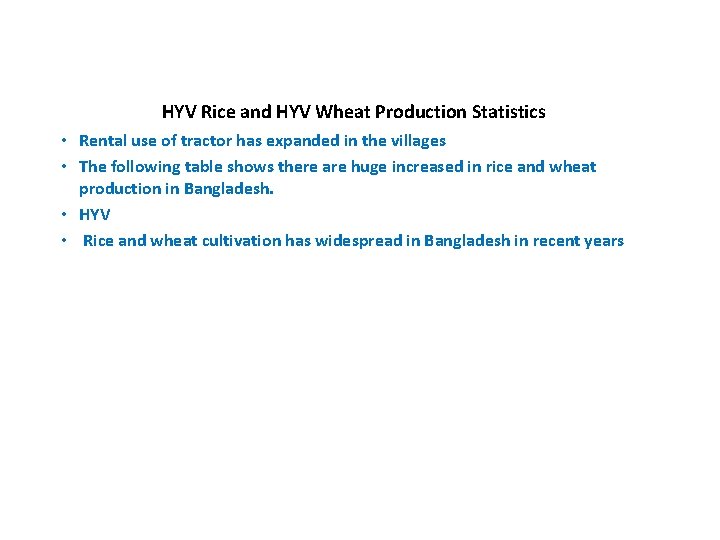 HYV Rice and HYV Wheat Production Statistics

• Rental use of tractor has expanded in the villages
• The following table shows there are huge increased in rice and wheat production in Bangladesh.
• HYV
• Rice and wheat cultivation has widespread in Bangladesh in recent years